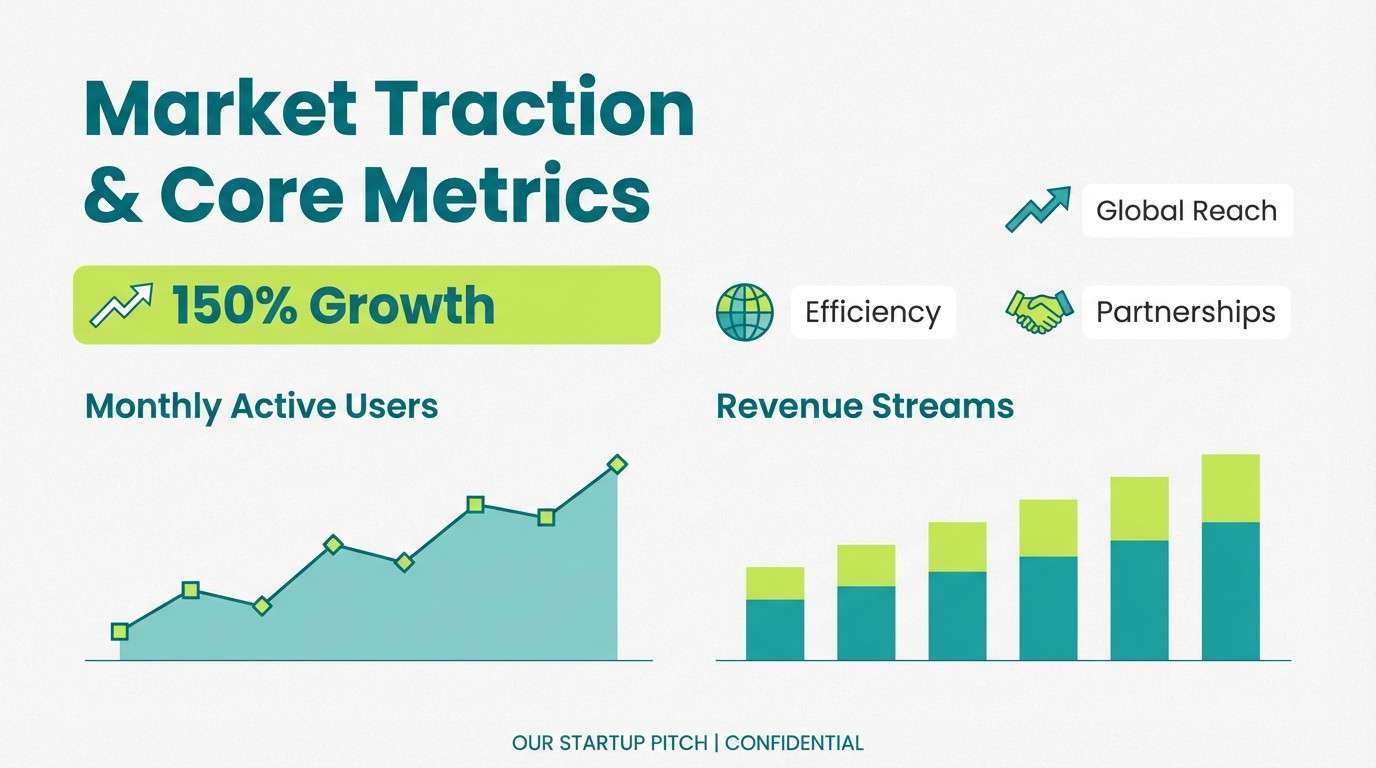 Market Traction & Core Metrics

150% Growth

Global Reach

Efficiency

Partnerships

Monthly Active Users

Revenue Streams

OUR STARTUP PITCH | CONFIDENTIAL